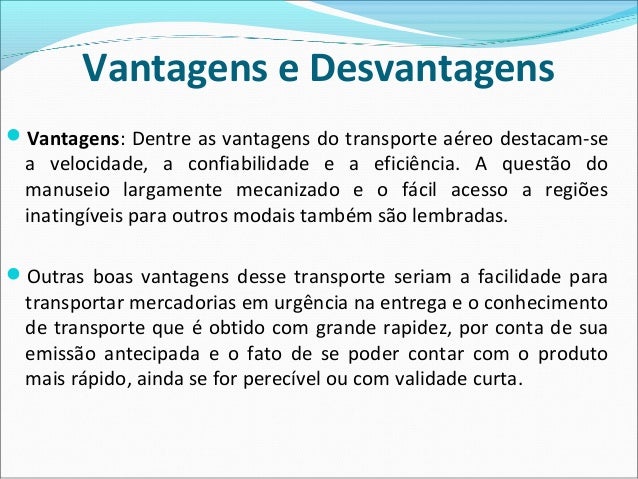 Vantagens e Desvantagens

Vantagens: Dentre as vantagens do transporte aéreo destacam-se a velocidade, a confiabilidade e a eficiência. A questão do manuseio largamente mecanizado e o fácil acesso a regiões inatingíveis para outros modais também são lembradas.

Outras boas vantagens desse transporte seriam a facilidade para transportar mercadorias em urgência na entrega e o conhecimento de transporte que é obtido com grande rapidez, por conta de sua emissão antecipada e o fato de se poder contar com o produto mais rápido, ainda se for perecível ou com validade curta.